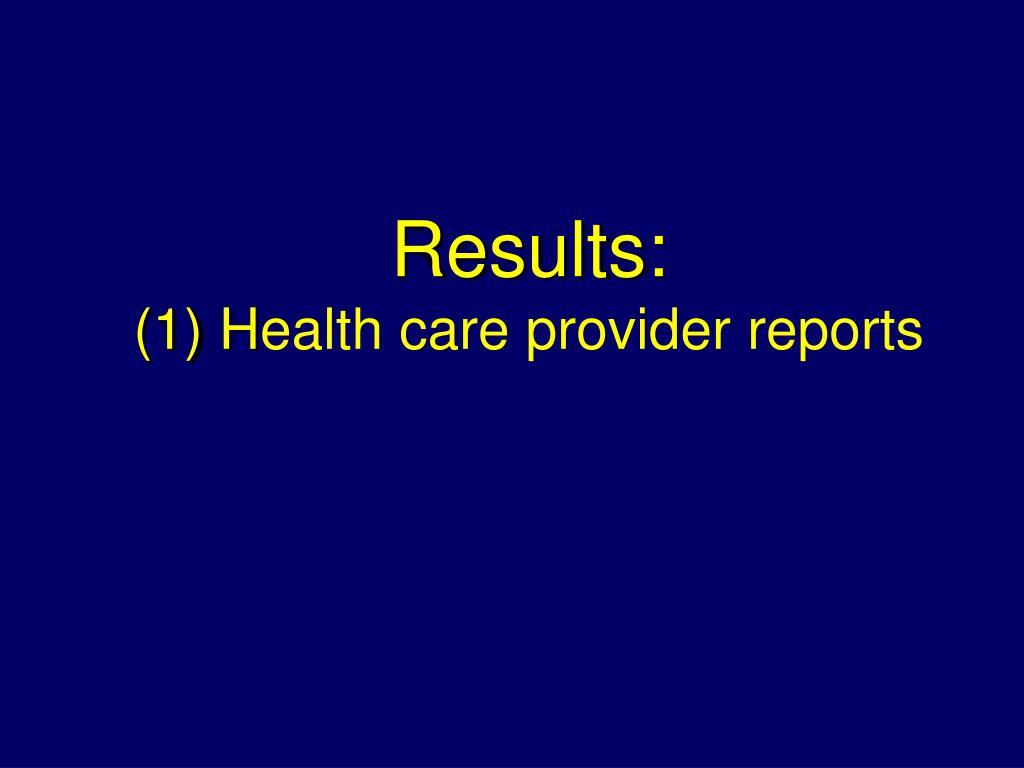 Results:
(1) Health care provider reports